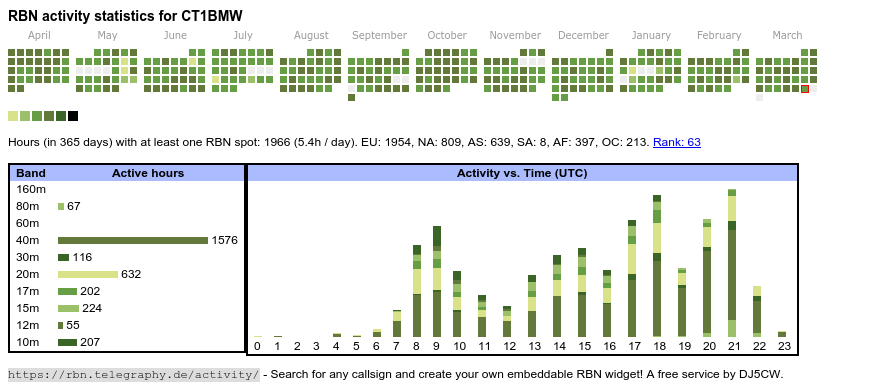 RBN activity statistics for CT1BMW

April May June July August September October November December January February March

Hours (in 365 days) with at least one RBN spot: 1966 (5.4h / day). EU: 1954, NA: 809, AS: 639, SA: 8, AF: 397, OC: 213. Rank: 63

| Band | Active hours |
|---|---|
| 160m | |
| 80m | 67 |
| 60m | |
| 40m | 1576 |
| 30m | 116 |
| 20m | 632 |
| 17m | 202 |
| 15m | 224 |
| 12m | 55 |
| 10m | 207 |

Activity vs. Time (UTC)

0 1 2 3 4 5 6 7 8 9 10 11 12 13 14 15 16 17 18 19 20 21 22 23

https://rbn.telegraphy.de/activity/ - Search for any callsign and create your own embeddable RBN widget! A free service by DJ5CW.